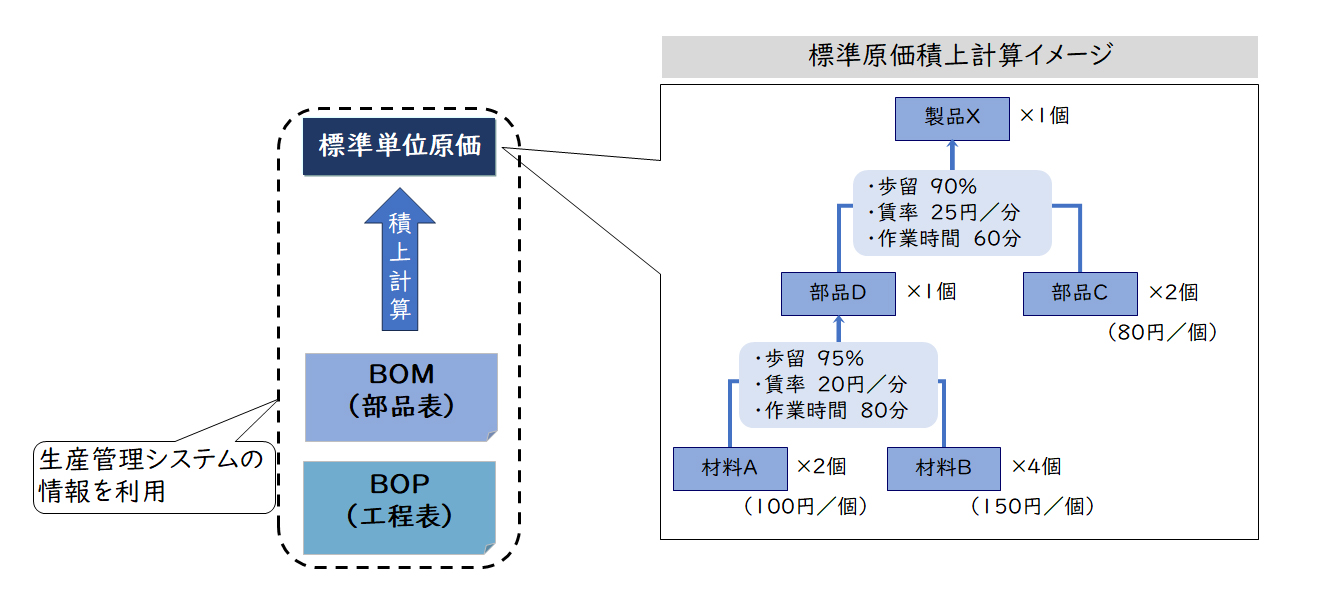 標準単位原価

積上計算

BOM
（部品表）

BOP
（工程表）

生産管理システムの情報を利用

標準原価積上計算イメージ

製品X ×1個

・歩留 90%
・賃率 25円／分
・作業時間 60分

部品D ×1個

部品C ×2個
（80円／個）

・歩留 95%
・賃率 20円／分
・作業時間 80分

材料A ×2個
（100円／個）

材料B ×4個
（150円／個）